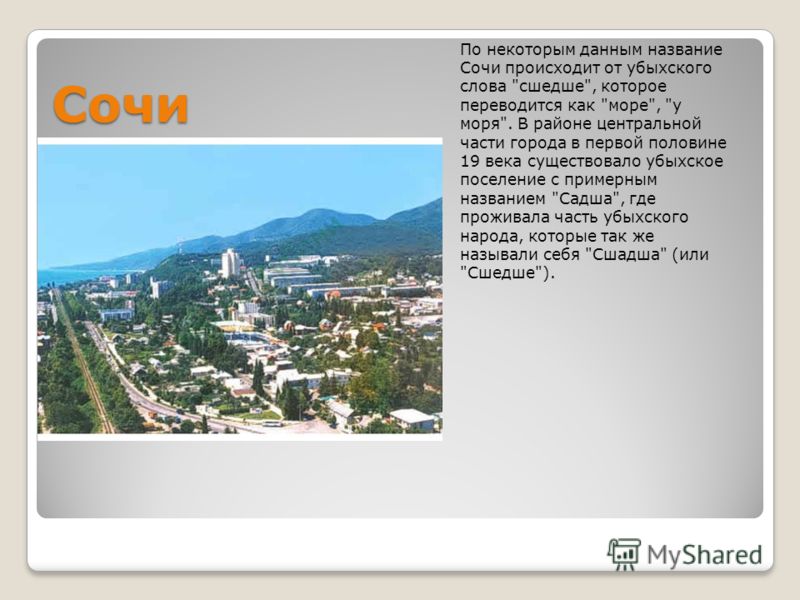 Сочи

По некоторым данным название Сочи происходит от убыхского слова "сшедше", которое переводится как "море", "у моря". В районе центральной части города в первой половине 19 века существовало убыхское поселение с примерным названием "Садша", где проживала часть убыхского народа, которые так же называли себя "Сшадша" (или "Сшедше").

MyShared